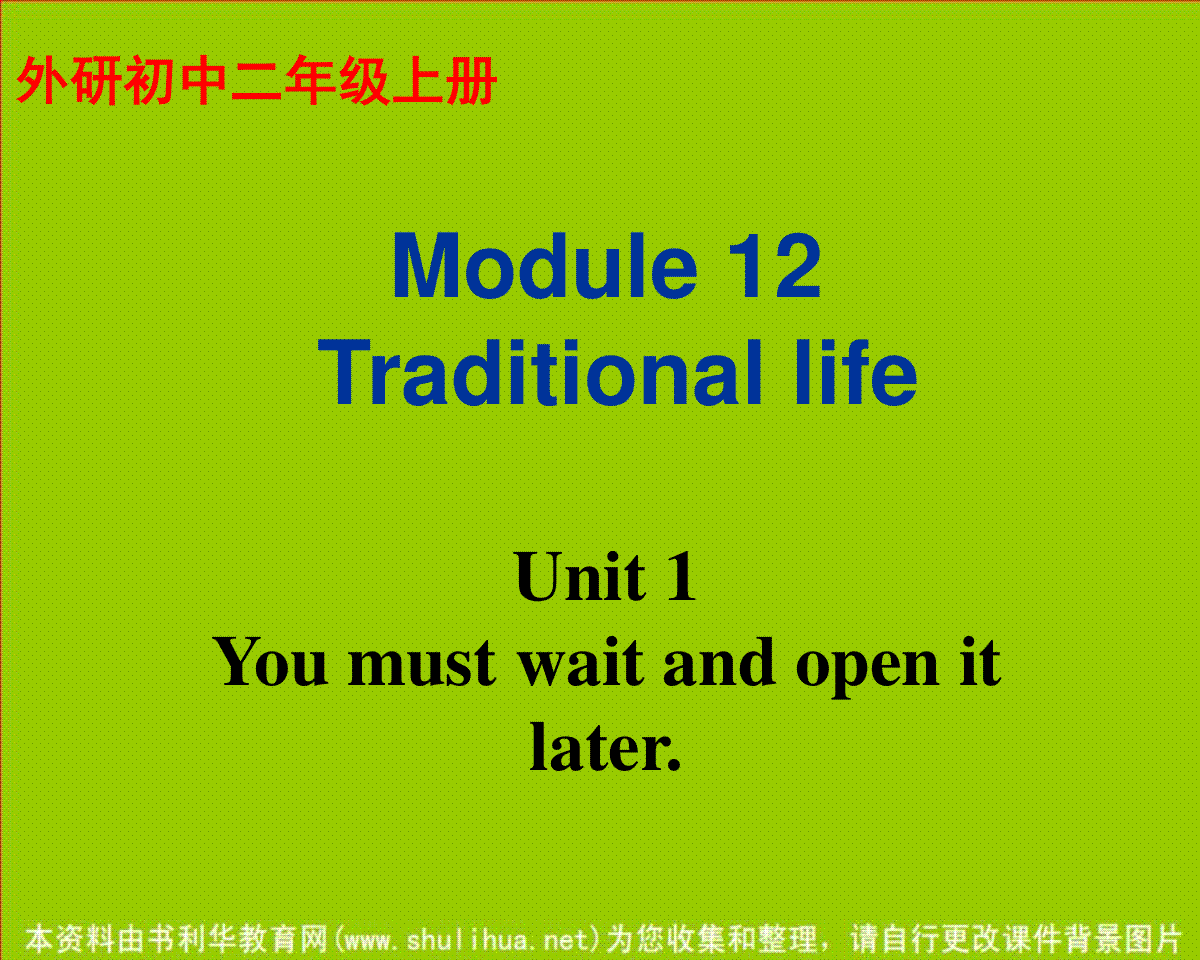 外研初中二年级上册

Module 12
Traditional life

Unit 1
You must wait and open it later.

本资料由书利华教育网(www.shulihua.net)为您收集和整理，请自行更改课件背景图片